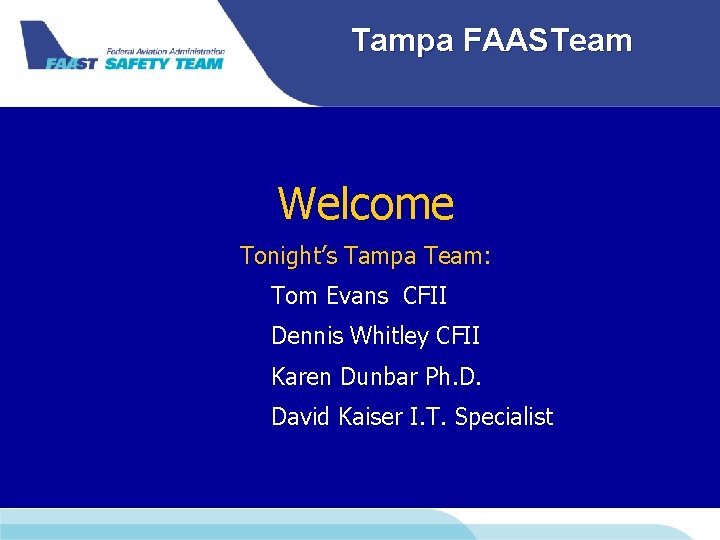 Federal Aviation Administration
FAAST SAFETY TEAM

Tampa FAASTeam

Welcome

Tonight's Tampa Team:

Tom Evans CFII

Dennis Whitley CFII

Karen Dunbar Ph.D.

David Kaiser I.T. Specialist